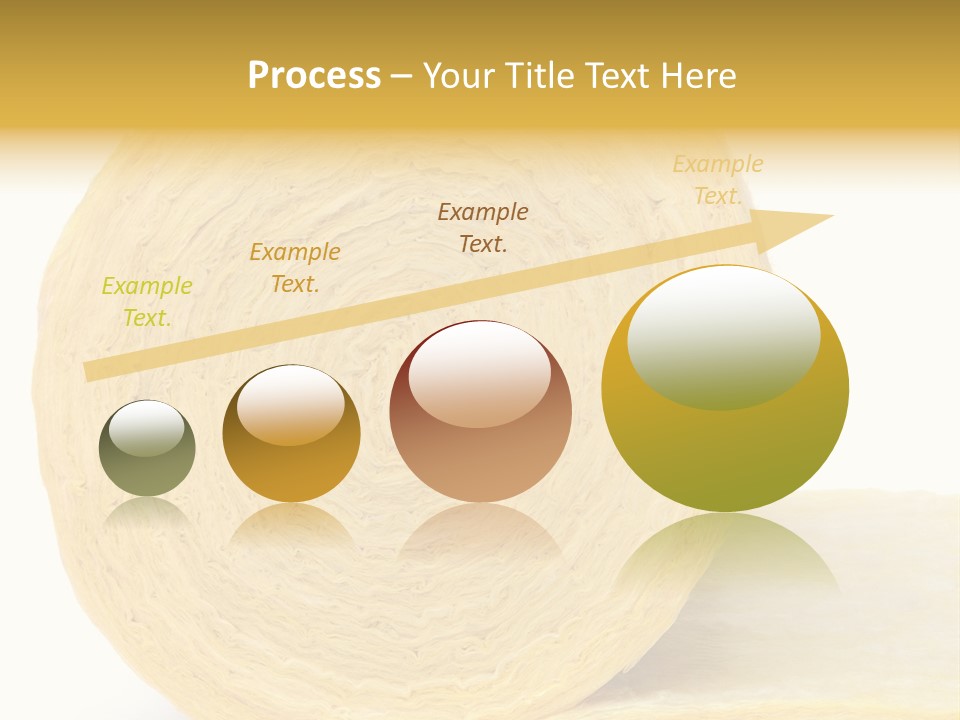 Process – Your Title Text Here

Example Text.

Example Text.

Example Text.

Example Text.